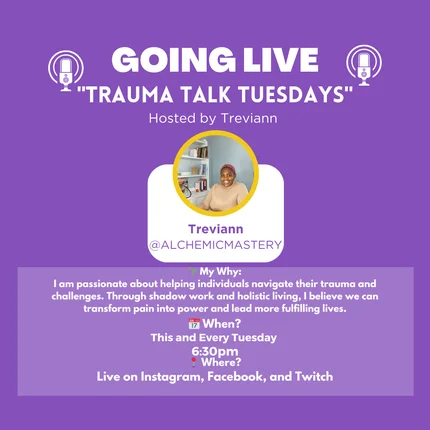 GOING LIVE
"TRAUMA TALK TUESDAYS"
Hosted by Treviann

Treviann
@ALCHEMICMASTERY

My Why:
I am passionate about helping individuals navigate their trauma and challenges. Through shadow work and holistic living, I believe we can transform pain into power and lead more fulfilling lives.

When?
This and Every Tuesday
6:30pm

Where?
Live on Instagram, Facebook, and Twitch